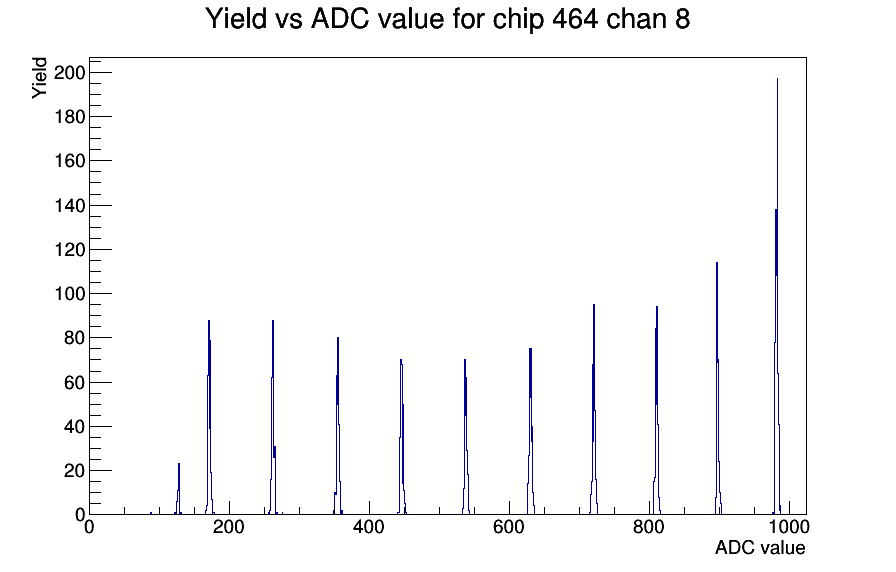 Yield vs ADC value for chip 464 chan 8

Yield

200
180
160
140
120
100
80
60
40
20
0

0
200
400
600
800
1000

ADC value